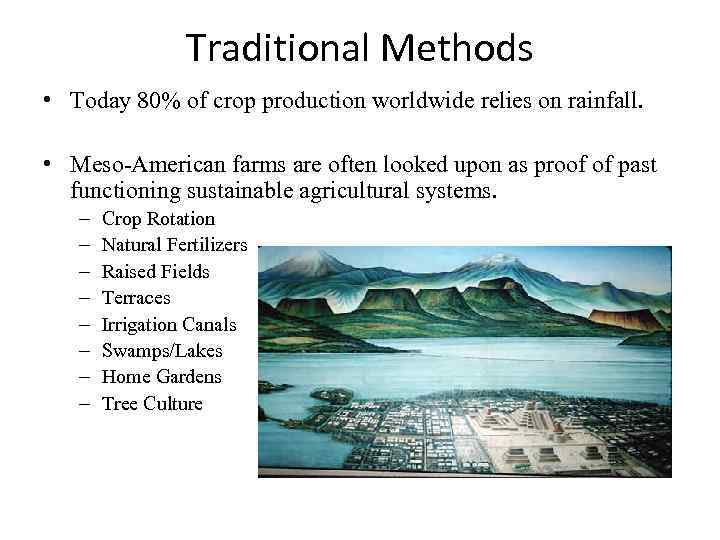 Traditional Methods

• Today 80% of crop production worldwide relies on rainfall.

• Meso-American farms are often looked upon as proof of past functioning sustainable agricultural systems.
– Crop Rotation
– Natural Fertilizers
– Raised Fields
– Terraces
– Irrigation Canals
– Swamps/Lakes
– Home Gardens
– Tree Culture